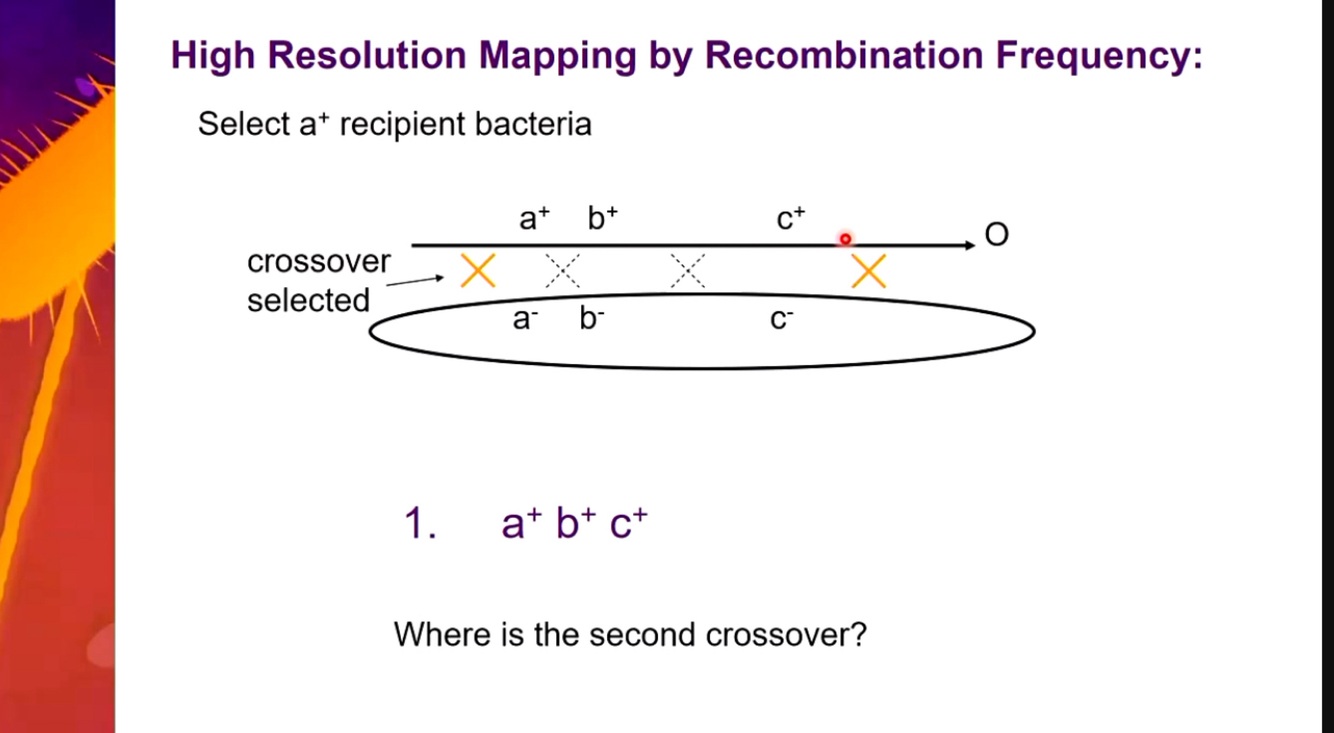 High Resolution Mapping by Recombination Frequency:

Select $a^+$ recipient bacteria

$a^+$ $b^+$ $c^+$

O

crossover selected

$a^-$ $b^-$ $c^-$

1. $a^+$ $b^+$ $c^+$

Where is the second crossover?